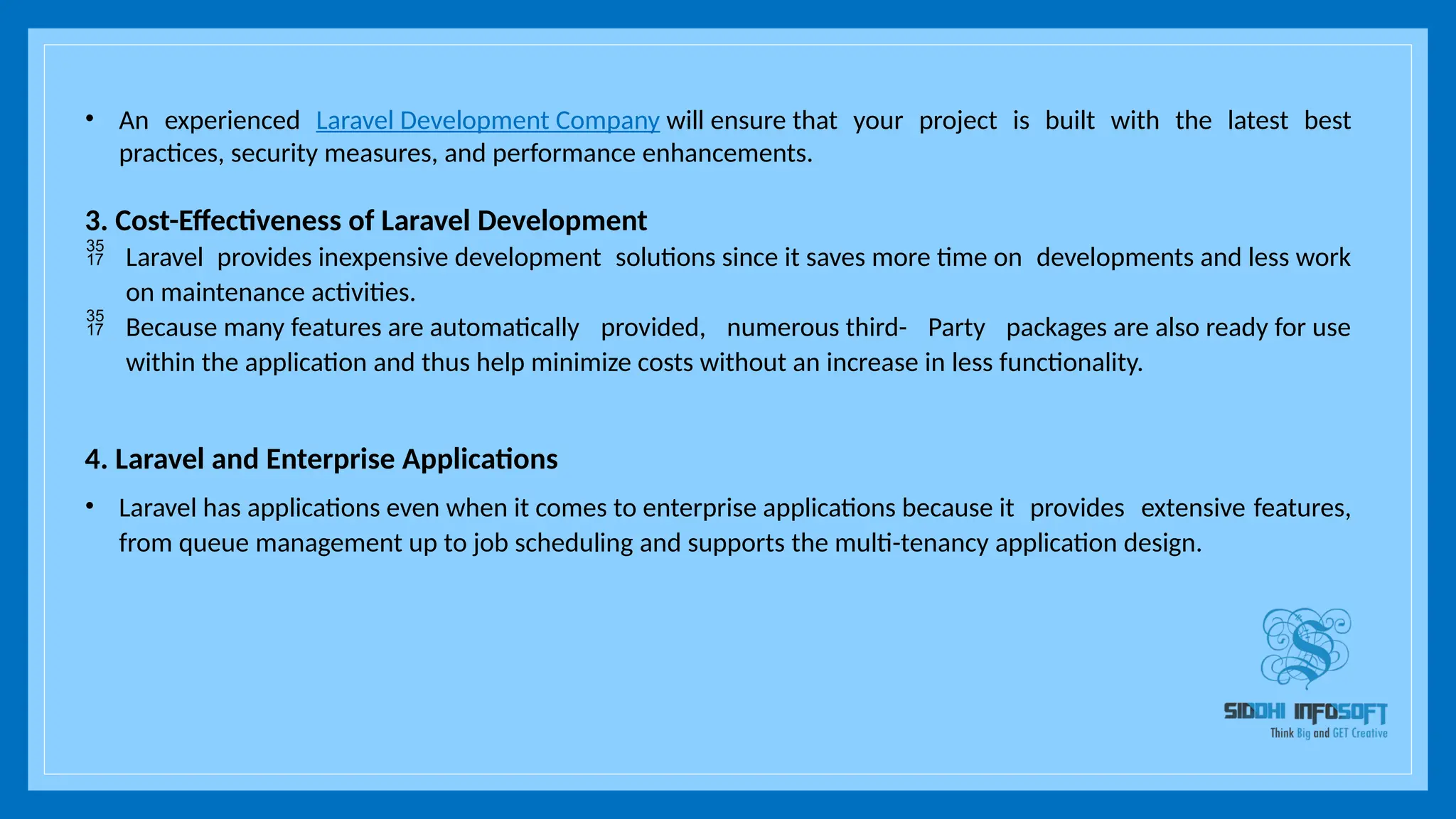 • An experienced Laravel Development Company will ensure that your project is built with the latest best practices, security measures, and performance enhancements.

3. Cost-Effectiveness of Laravel Development

35 17 Laravel provides inexpensive development solutions since it saves more time on developments and less work on maintenance activities.

35 17 Because many features are automatically provided, numerous third- Party packages are also ready for use within the application and thus help minimize costs without an increase in less functionality.

4. Laravel and Enterprise Applications

• Laravel has applications even when it comes to enterprise applications because it provides extensive features, from queue management up to job scheduling and supports the multi-tenancy application design.

SIDDHI INFOSOFT
Think Big and GET Creative